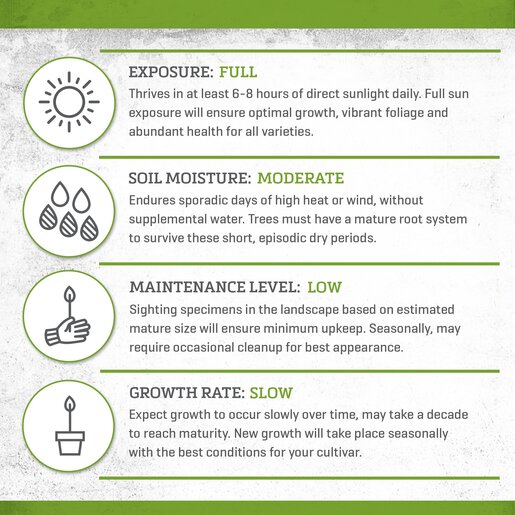 EXPOSURE: FULL
Thrives in at least 6-8 hours of direct sunlight daily. Full sun exposure will ensure optimal growth, vibrant foliage and abundant health for all varieties.

SOIL MOISTURE: MODERATE
Endures sporadic days of high heat or wind, without supplemental water. Trees must have a mature root system to survive these short, episodic dry periods.

MAINTENANCE LEVEL: LOW
Sighting specimens in the landscape based on estimated mature size will ensure minimum upkeep. Seasonally, may require occasional cleanup for best appearance.

GROWTH RATE: SLOW
Expect growth to occur slowly over time, may take a decade to reach maturity. New growth will take place seasonally with the best conditions for your cultivar.